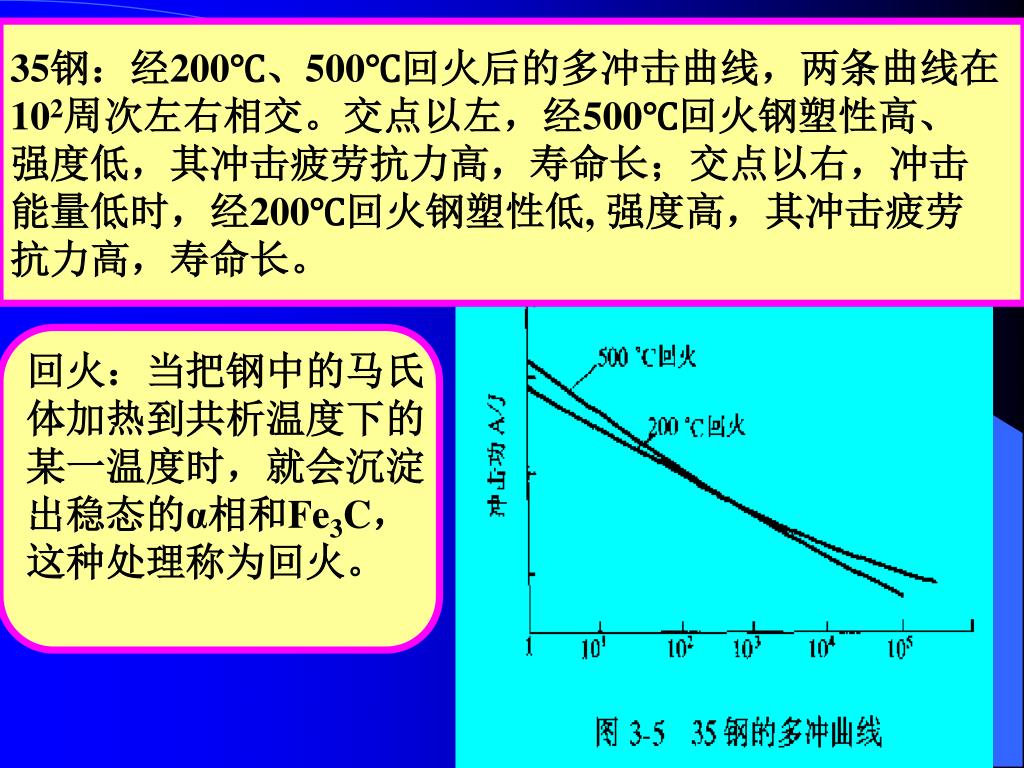 35钢：经200℃、500℃回火后的多冲击曲线，两条曲线在$10^2$周次左右相交。交点以左，经500℃回火钢塑性高、强度低，其冲击疲劳抗力高，寿命长；交点以右，冲击能量低时，经200℃回火钢塑性低, 强度高，其冲击疲劳抗力高，寿命长。

回火：当把钢中的马氏体加热到共析温度下的某一温度时，就会沉淀出稳态的α相和$Fe_3C$，这种处理称为回火。

500 ℃回火

200 ℃回火

冲击功 A/J

1 $10^1$ $10^2$ $10^3$ $10^4$ $10^5$

图 3-5 35 钢的多冲曲线